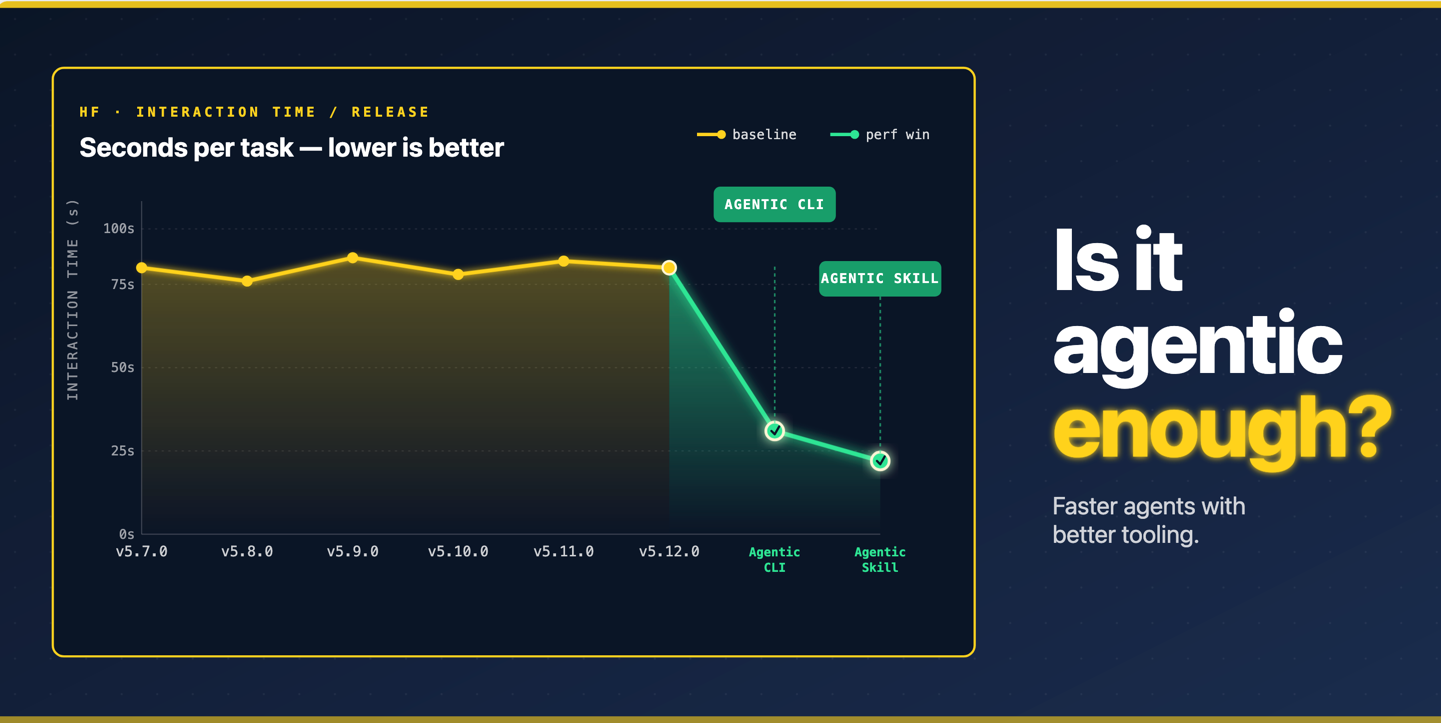 HF · INTERACTION TIME / RELEASE

Seconds per task — lower is better

baseline
perf win

AGENTIC CLI
AGENTIC SKILL

INTERACTION TIME (s)

100s
75s
50s
25s
0s

v5.7.0
v5.8.0
v5.9.0
v5.10.0
v5.11.0
v5.12.0
Agentic CLI
Agentic Skill

Is it agentic enough?

Faster agents with better tooling.